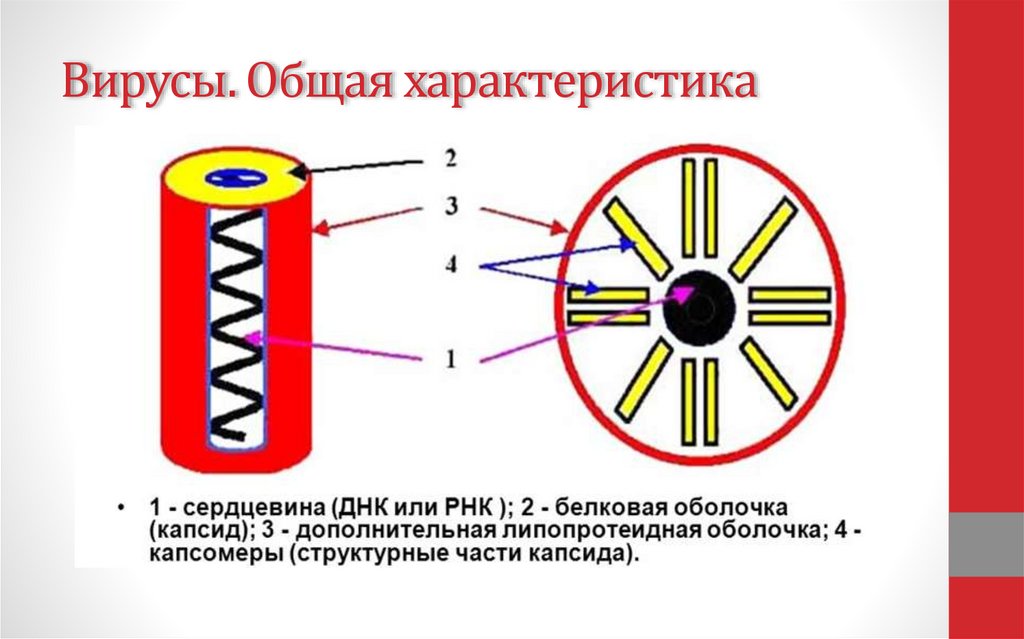 Вирусы. Общая характеристика

2

3

4

1

• 1 - сердцевина (ДНК или РНК ); 2 - белковая оболочка (капсид); 3 - дополнительная липопротеидная оболочка; 4 - капсомеры (структурные части капсида).